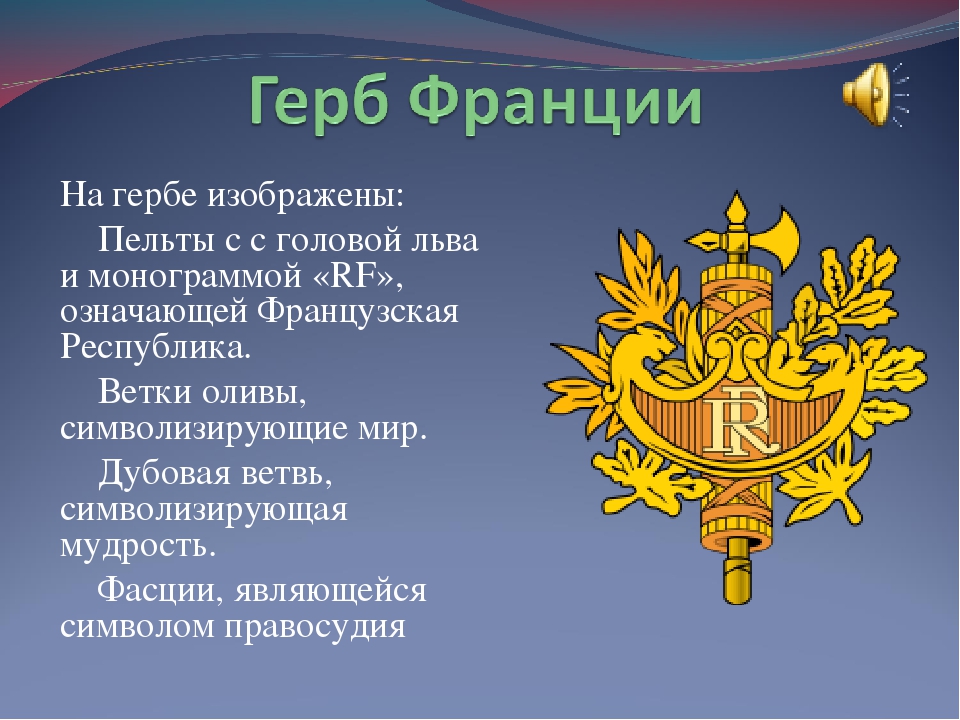 Герб Франции

На гербе изображены:

Пельты с с головой льва и монограммой «RF», означающей Французская Республика.

Ветки оливы, символизирующие мир.

Дубовая ветвь, символизирующая мудрость.

Фасции, являющейся символом правосудия

RF